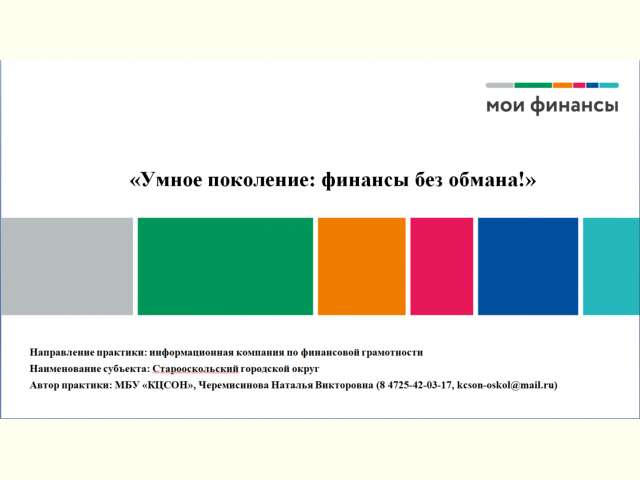 мои финансы

«Умное поколение: финансы без обмана!»

Направление практики: информационная компания по финансовой грамотности

Наименование субъекта: Старооскольский городской округ

Автор практики: МБУ «КЦСОН», Черемисинова Наталья Викторовна (8 4725-42-03-17, kcson-oskol@mail.ru)